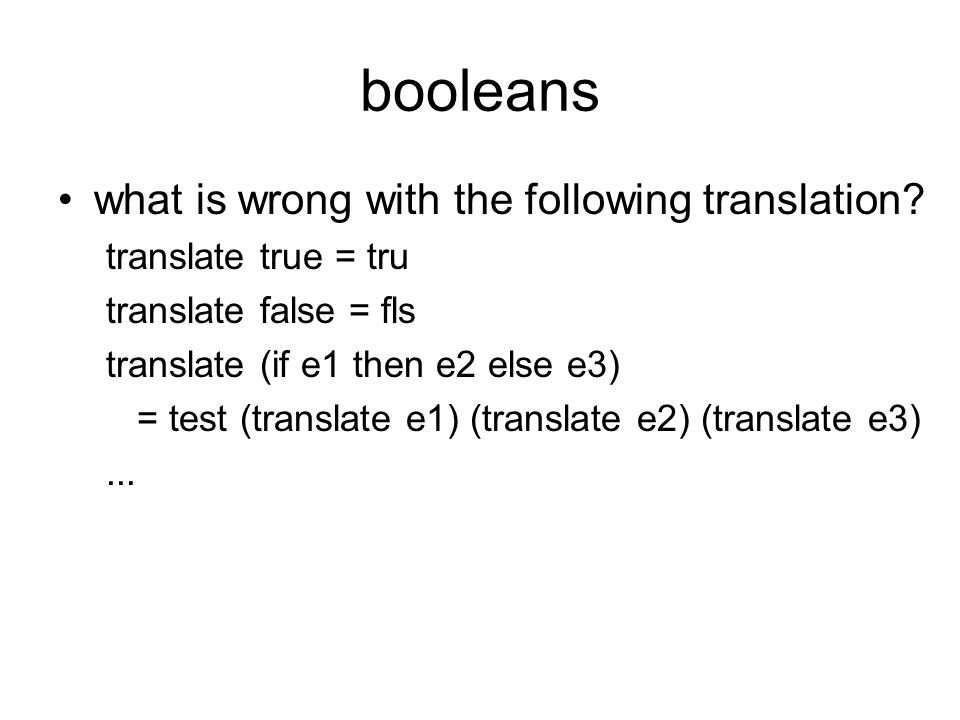 booleans

• what is wrong with the following translation?

translate true = tru
translate false = fls
translate (if e1 then e2 else e3)
= test (translate e1) (translate e2) (translate e3)
...